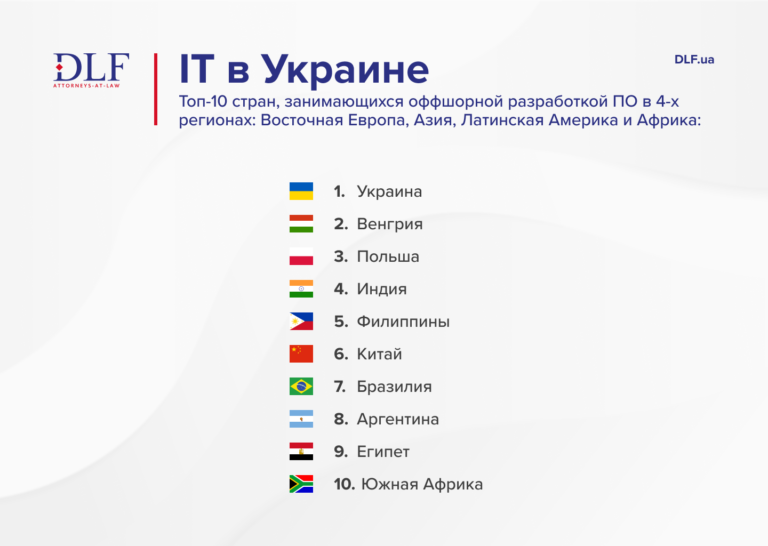 DLF
ATTORNEYS-AT-LAW

IT в Украине

DLF.ua

Топ-10 стран, занимающихся оффшорной разработкой ПО в 4-х регионах: Восточная Европа, Азия, Латинская Америка и Африка:

1. Украина
2. Венгрия
3. Польша
4. Индия
5. Филиппины
6. Китай
7. Бразилия
8. Аргентина
9. Египет
10. Южная Африка